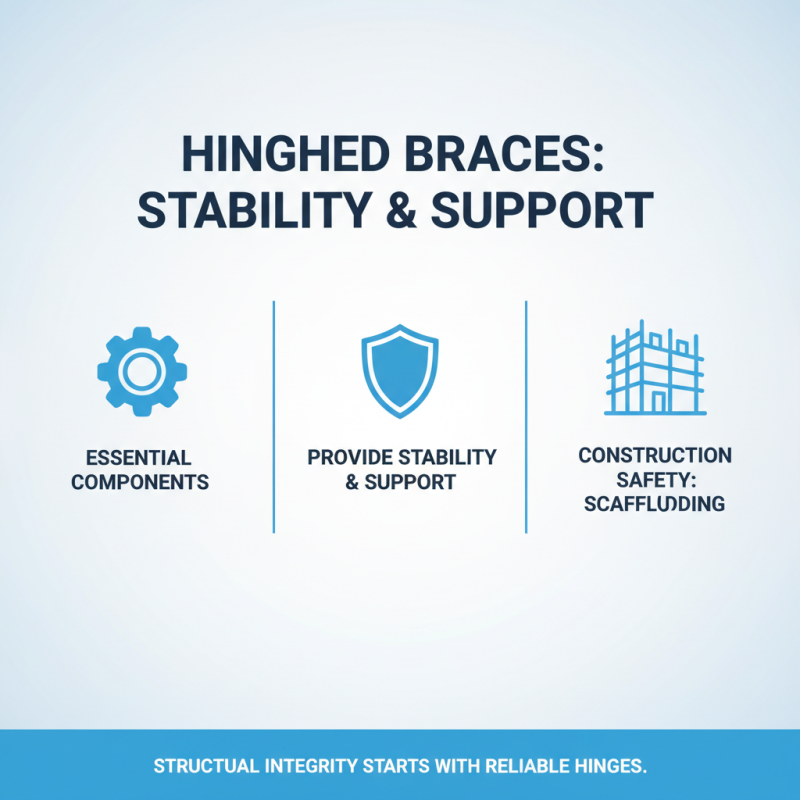 HINGHED BRACES: STABILITY & SUPPORT

ESSENTIAL COMPONENTS

PROVIDE STABILITY & SUPPORT

CONSTRUCTION SAFETY: SCAFFLUDDING

STRUCTUAL INTEGRITY STARTS WITH RELIABLE HINGES.